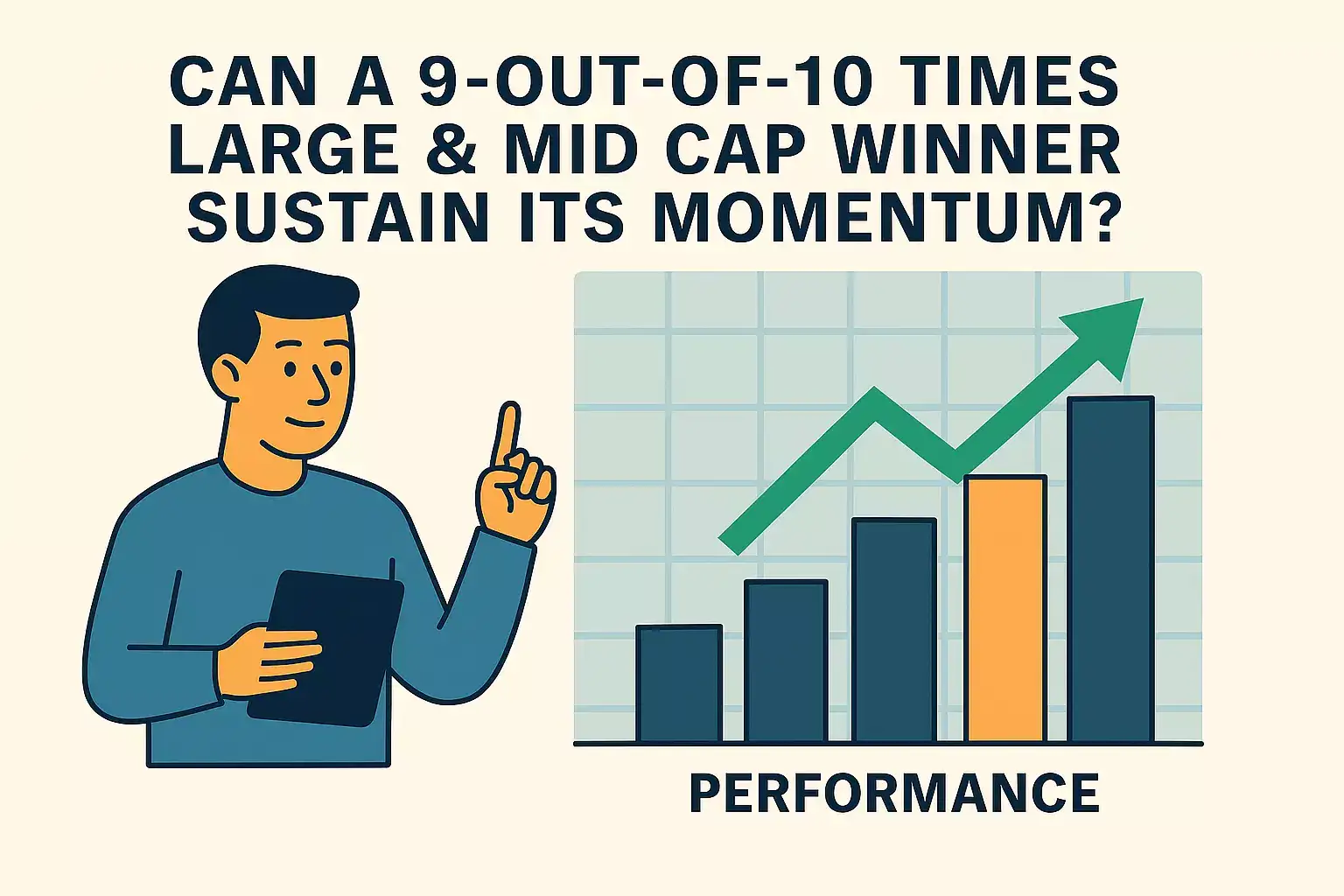 CAN A 9-OUT-OF-10 TIMES LARGE & MID CAP WINNER SUSTAIN ITS MOMENTUM?

PERFORMANCE